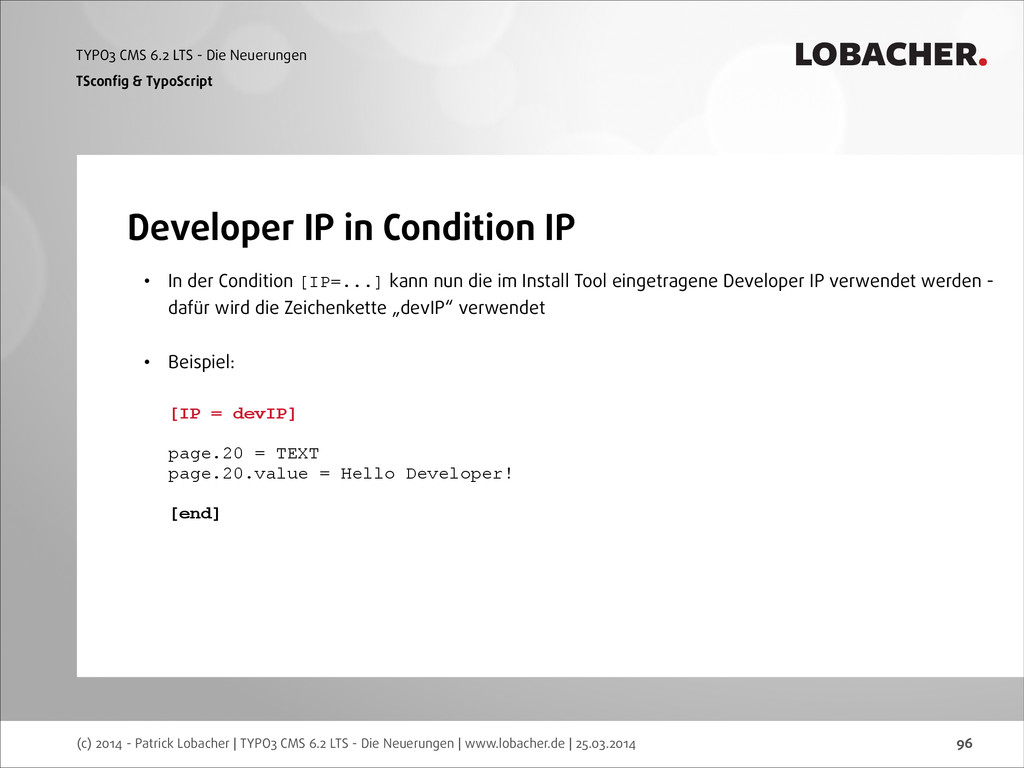 TYPO3 CMS 6.2 LTS - Die Neuerungen
TSconfig & TypoScript

LOBACHER.

Developer IP in Condition IP

• In der Condition [IP=...] kann nun die im Install Tool eingetragene Developer IP verwendet werden - dafür wird die Zeichenkette „devIP“ verwendet

• Beispiel:

[IP = devIP]

page.20 = TEXT
page.20.value = Hello Developer!

[end]

(c) 2014 - Patrick Lobacher | TYPO3 CMS 6.2 LTS - Die Neuerungen | www.lobacher.de | 25.03.2014

96